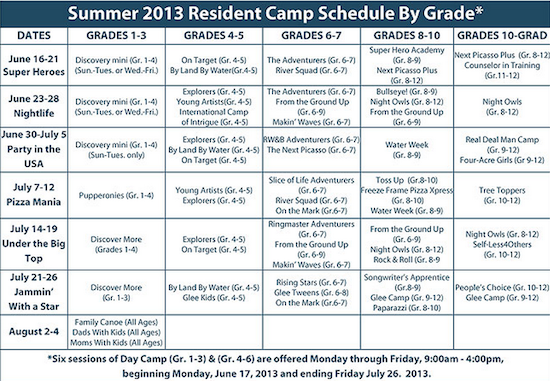 Summer 2013 Resident Camp Schedule By Grade*

| DATES | GRADES 1-3 | GRADES 4-5 | GRADES 6-7 | GRADES 8-10 | GRADES 10-GRAD |
|---|---|---|---|---|---|
| June 16-21 Super Heroes | Discovery mini (Gr. 1-4) (Sun.-Tues. or Wed.-Fri.) | On Target (Gr. 4-5) By Land By Water(Gr.4-5) | The Adventurers (Gr. 6-7) River Squad (Gr. 6-7) | Super Hero Academy (Gr. 8-9) Next Picasso Plus (Gr. 8-12) | Next Picasso Plus (Gr. 8-12) Counselor in Training (Gr.11-12) |
| June 23-28 Nightlife | Discovery mini (Gr. 1-4) (Sun.-Tues. or Wed.-Fri.) | Explorers (Gr. 4-5) Young Artists(Gr. 4-5) International Camp of Intrigue (Gr. 4-5) | The Adventurers (Gr. 6-7) From the Ground Up (Gr. 6-9) Makin' Waves (Gr. 6-7) | Bullseye! (Gr. 8-9) Night Owls (Gr. 8-12) From the Ground Up (Gr. 6-9) | Night Owls (Gr. 8-12) |
| June 30-July 5 Party in the USA | Discovery mini (Gr. 1-4) (Sun-Tues. only) | Explorers (Gr. 4-5) By Land By Water (Gr. 4-5) On Target (Gr. 4-5) | RW&B Adventurers (Gr. 6-7) The Next Picasso (Gr. 6-7) | Water Week (Gr. 8-9) | Real Deal Man Camp (Gr. 9-12) Four-Acre Girls (Gr 9-12) |
| July 7-12 Pizza Mania | Pupperonies (Gr. 1-4) | Young Artists (Gr. 4-5) Explorers (Gr. 4-5) | Slice of Life Adventurers (Gr. 6-7) River Squad (Gr. 6-7) On the Mark (Gr.6-7) | Toss Up (Gr.8-10) Freeze Frame Pizza Xpress (Gr. 8-10) Water Week (Gr. 8-9) | Tree Toppers (Gr. 10-12) |
| July 14-19 Under the Big Top | Discover More (Grades 1-4) | Explorers (Gr. 4-5) On Target (Gr. 4-5) | Ringmaster Adventurers (Gr. 6-7) From the Ground Up (Gr. 6-9) Makin' Waves (Gr. 6-7) | From the Ground Up (Gr. 6-9) Night Owls (Gr. 8-12) Rock & Roll (Gr. 8-9 | Night Owls (Gr. 8-12) Self-Less4Others (Gr. 10-12) |
| July 21-26 Jammin' With a Star | Discover More (Gr. 1-3) | By Land By Water (Gr. 4-5) Glee Kids (Gr. 4-5) | Rising Stars (Gr. 6-7) Glee Tweens (Gr. 6-8) On the Mark (Gr.6-7) | Songwriter's Apprentice (Gr.8-9) Glee Camp (Gr. 9-12) Paparazzi (Gr. 8-10) | People's Choice (Gr. 10-12) Glee Camp (Gr. 9-12) |
| August 2-4 | Family Canoe (All Ages) Dads With Kids (All Ages) Moms With Kids (All Ages) | | | | |

*Six sessions of Day Camp (Gr. 1-3) & (Gr. 4-6) are offered Monday through Friday, 9:00am - 4:00pm, beginning Monday, June 17, 2013 and ending Friday July 26. 2013.